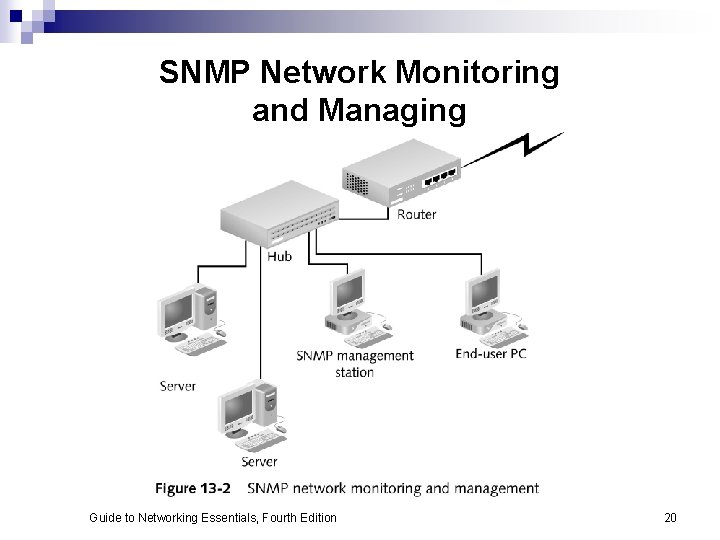 SNMP Network Monitoring and Managing

Router

Hub

Server

SNMP management station

End-user PC

Server

Figure 13-2 SNMP network monitoring and management

Guide to Networking Essentials, Fourth Edition

20